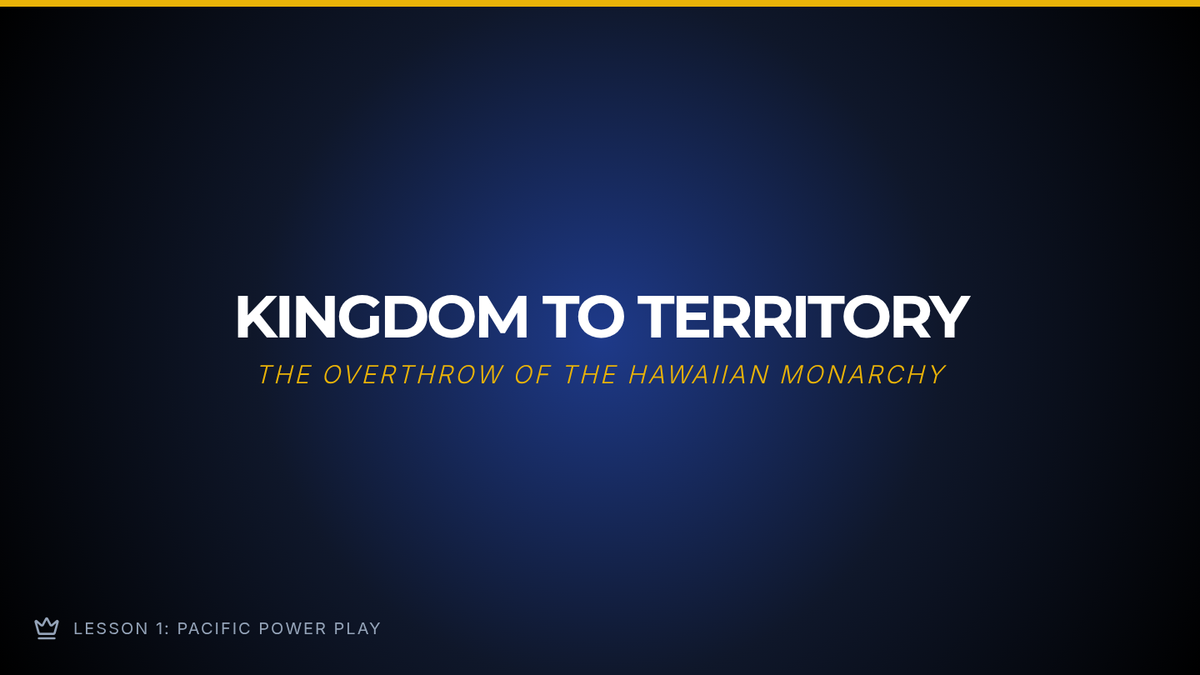 KINGDOM TO TERRITORY

THE OVERTHROW OF THE HAWAIIAN MONARCHY

LESSON 1: PACIFIC POWER PLAY